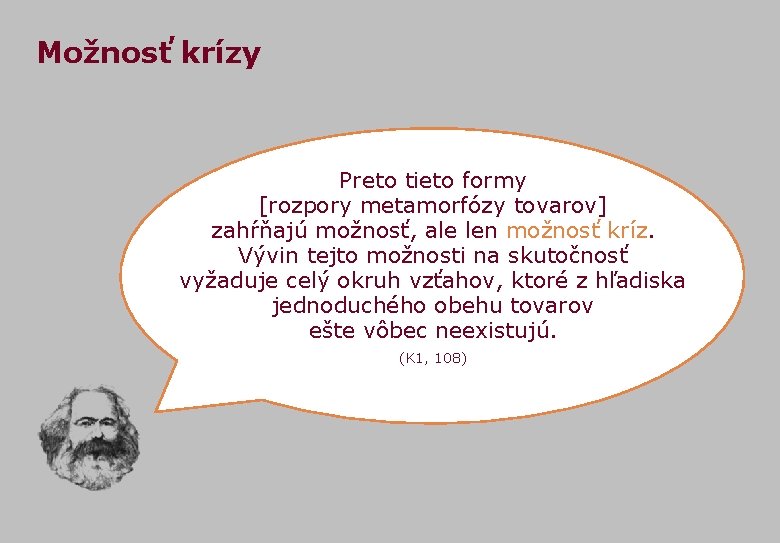 Možnosť krízy

Preto tieto formy [rozpory metamorfózy tovarov] zahŕňajú možnosť, ale len možnosť kríz. Vývin tejto možnosti na skutočnosť vyžaduje celý okruh vzťahov, ktoré z hľadiska jednoduchého obehu tovarov ešte vôbec neexistujú.

(K1, 108)